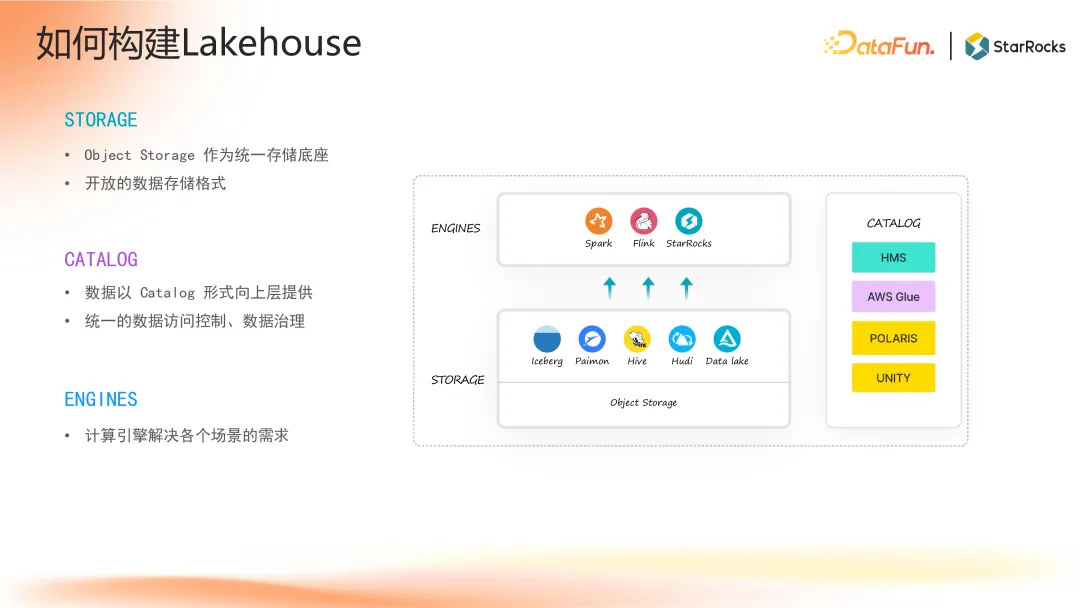 如何构建Lakehouse

DataFun. | StarRocks

STORAGE

• Object Storage 作为统一存储底座
• 开放的数据存储格式

CATALOG

• 数据以 Catalog 形式向上层提供
• 统一的数据访问控制、数据治理

ENGINES

• 计算引擎解决各个场景的需求

ENGINES

Spark Flink StarRocks

STORAGE

Iceberg Paimon Hive Hudi Data lake

Object Storage

CATALOG

HMS

AWS Glue

POLARIS

UNITY